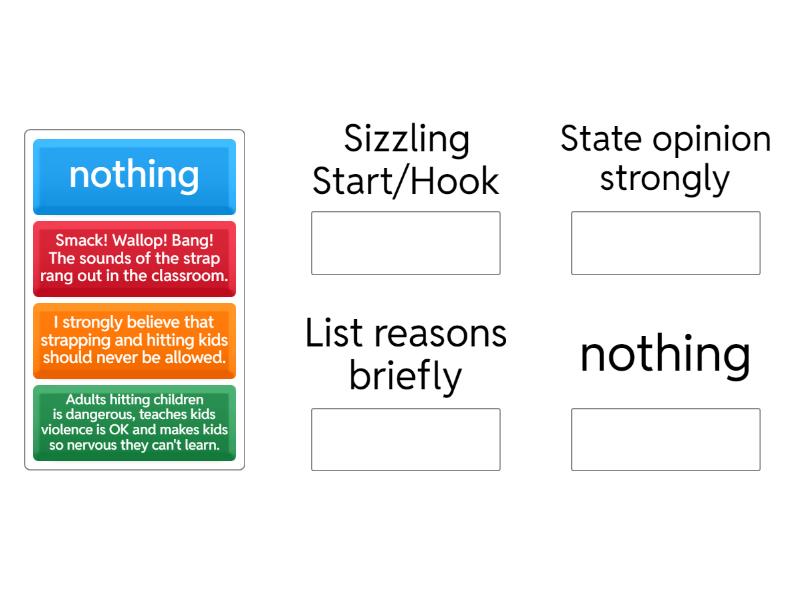 nothing

Smack! Wallop! Bang! The sounds of the strap rang out in the classroom.

I strongly believe that strapping and hitting kids should never be allowed.

Adults hitting children is dangerous, teaches kids violence is OK and makes kids so nervous they can't learn.

Sizzling Start/Hook

State opinion strongly

List reasons briefly

nothing